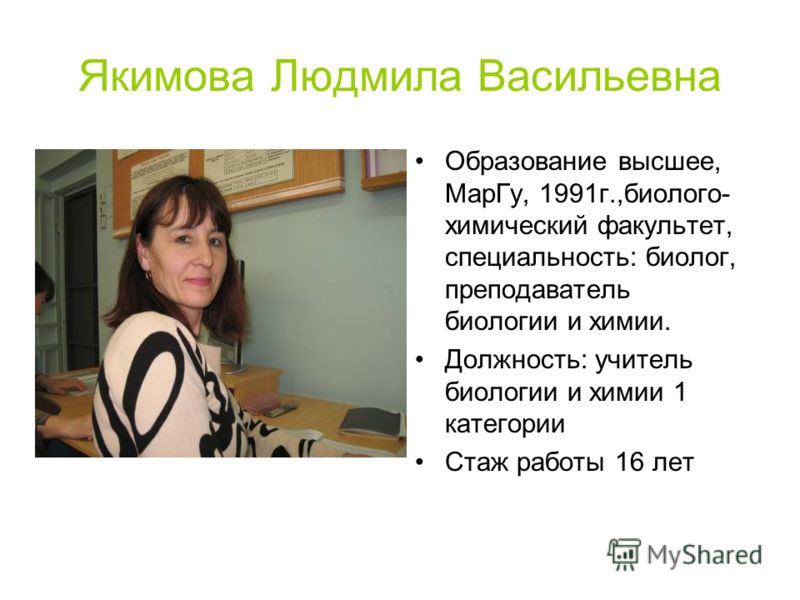 Якимова Людмила Васильевна

• Образование высшее, МарГу, 1991г.,биолого-химический факультет, специальность: биолог, преподаватель биологии и химии.
• Должность: учитель биологии и химии 1 категории
• Стаж работы 16 лет

MyShared